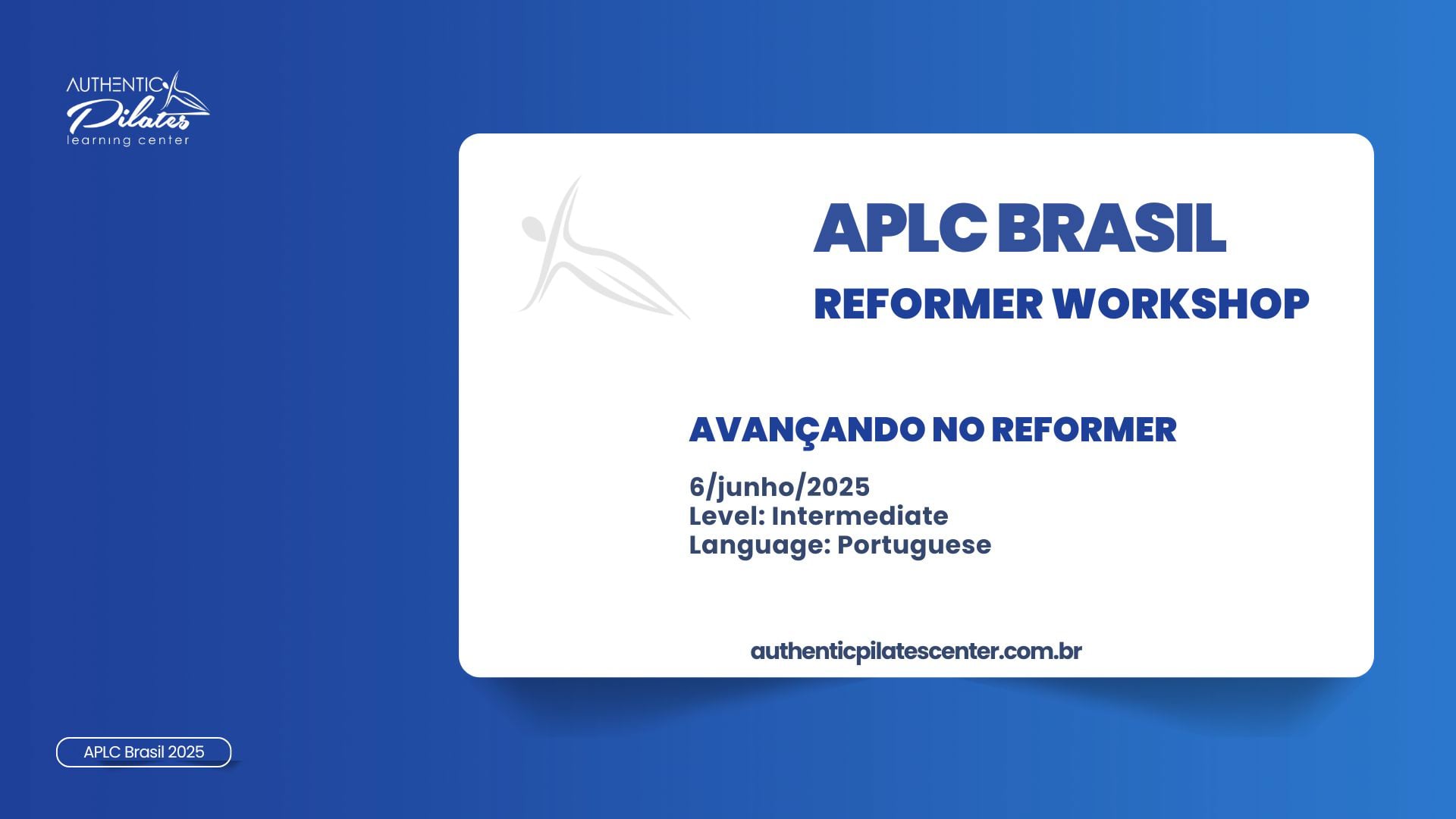 AUTHENTIC Pilates learning center

APLC BRASIL

REFORMER WORKSHOP

AVANÇANDO NO REFORMER

6/junho/2025
Level: Intermediate
Language: Portuguese

authenticpilatescenter.com.br

APLC Brasil 2025